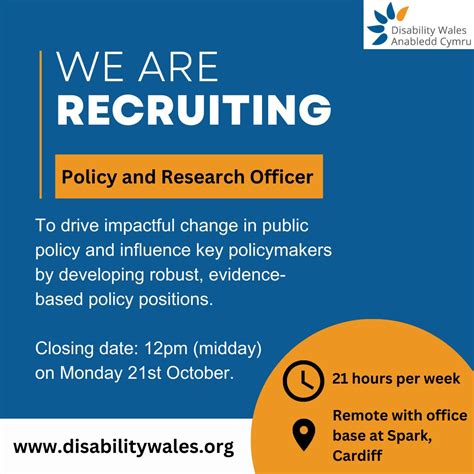 Disability Wales
Anabledd Cymru

WE ARE
RECRUITING

Policy and Research Officer

To drive impactful change in public policy and influence key policymakers by developing robust, evidence-based policy positions.

Closing date: 12pm (midday) on Monday 21st October.

21 hours per week

Remote with office base at Spark, Cardiff

www.disabilitywales.org